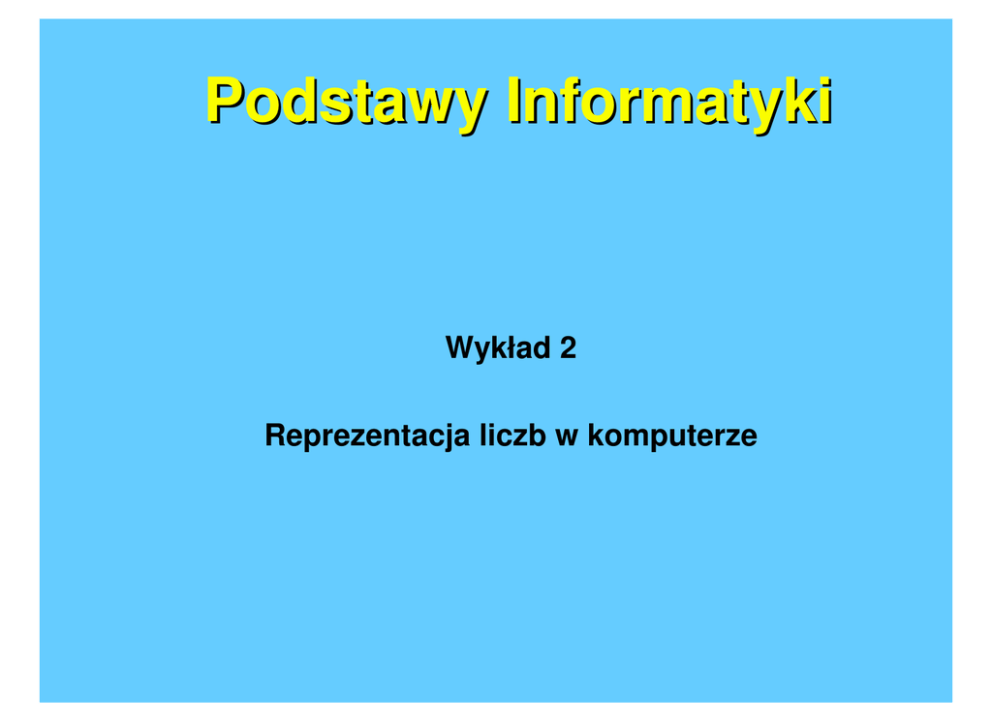 Podstawy Informatyki

Wykład 2

Reprezentacja liczb w komputerze